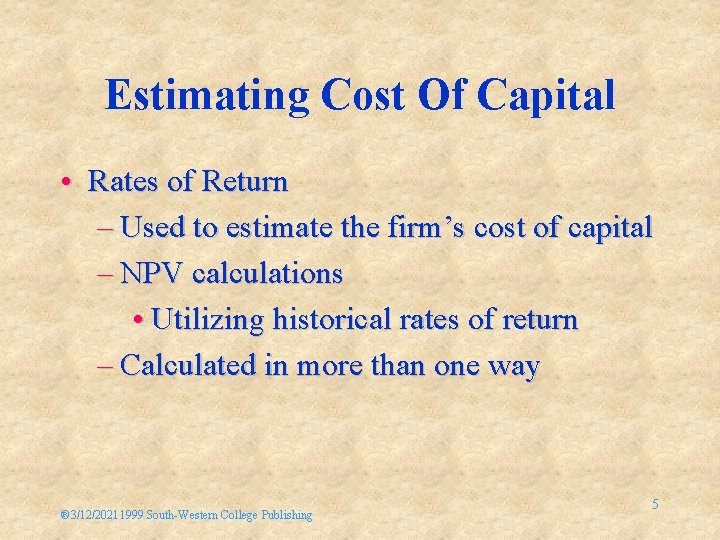 Estimating Cost Of Capital

• Rates of Return
– Used to estimate the firm's cost of capital
– NPV calculations
• Utilizing historical rates of return
– Calculated in more than one way

®3/12/2021 1999 South-Western College Publishing

5